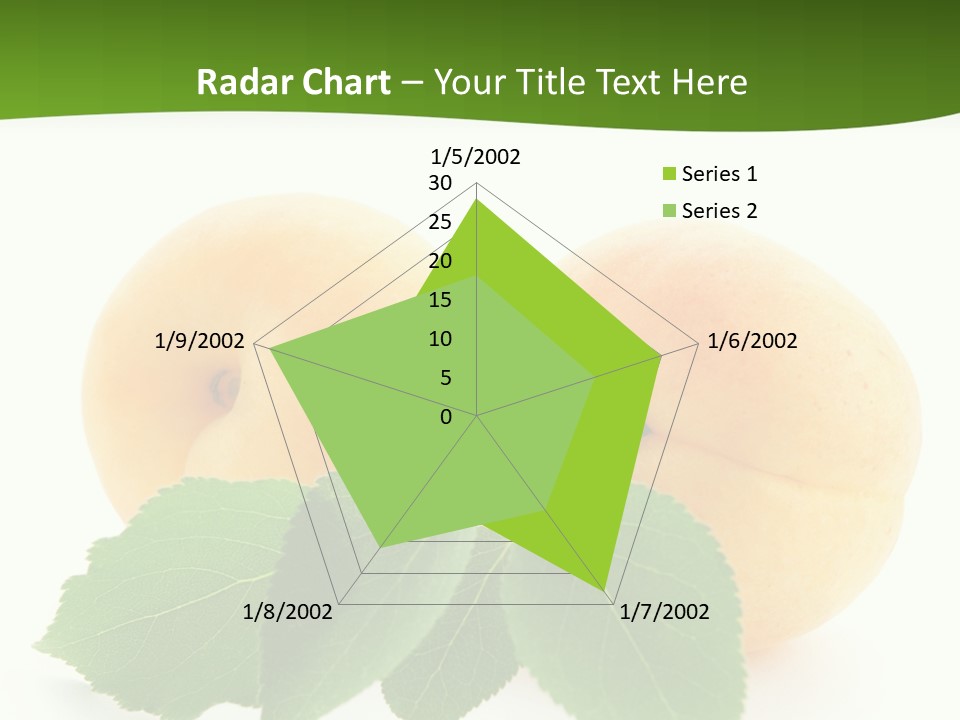 Radar Chart – Your Title Text Here

1/5/2002
30
25
20
15
10
5
0
1/6/2002
1/7/2002
1/8/2002
1/9/2002

Series 1
Series 2